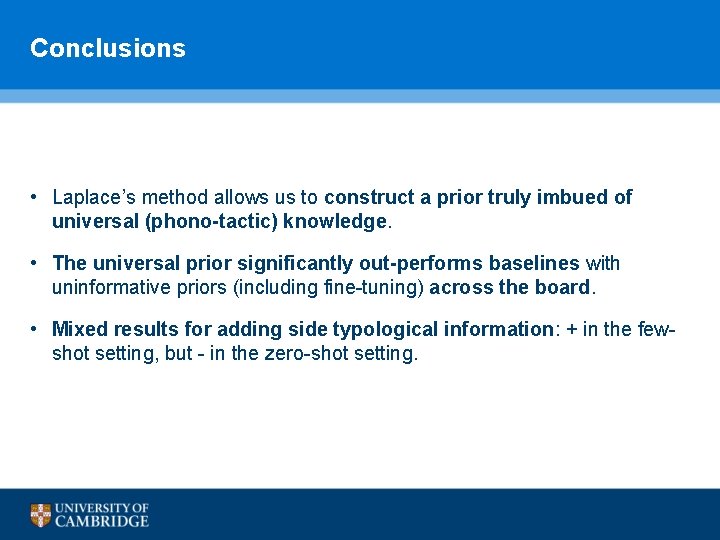 Conclusions

• Laplace's method allows us to construct a prior truly imbued of universal (phono-tactic) knowledge.

• The universal prior significantly out-performs baselines with uninformative priors (including fine-tuning) across the board.

• Mixed results for adding side typological information: + in the few-shot setting, but - in the zero-shot setting.

UNIVERSITY OF CAMBRIDGE